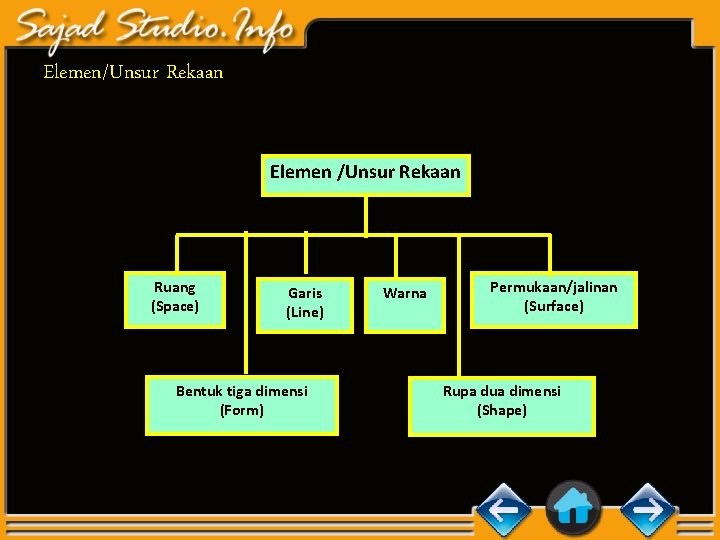 Sajad Studio.Info

Elemen/Unsur Rekaan

Elemen /Unsur Rekaan

Ruang (Space)

Garis (Line)

Warna

Permukaan/jalinan (Surface)

Bentuk tiga dimensi (Form)

Rupa dua dimensi (Shape)